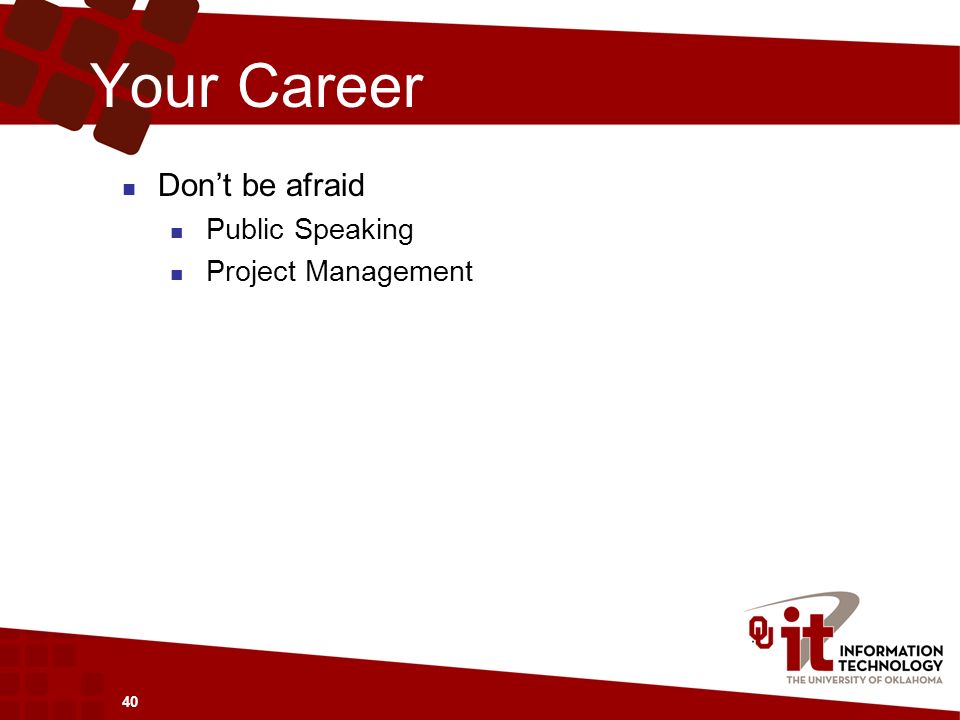 Your Career

- Don’t be afraid
  - Public Speaking
  - Project Management

OU it INFORMATION TECHNOLOGY
THE UNIVERSITY OF OKLAHOMA

40